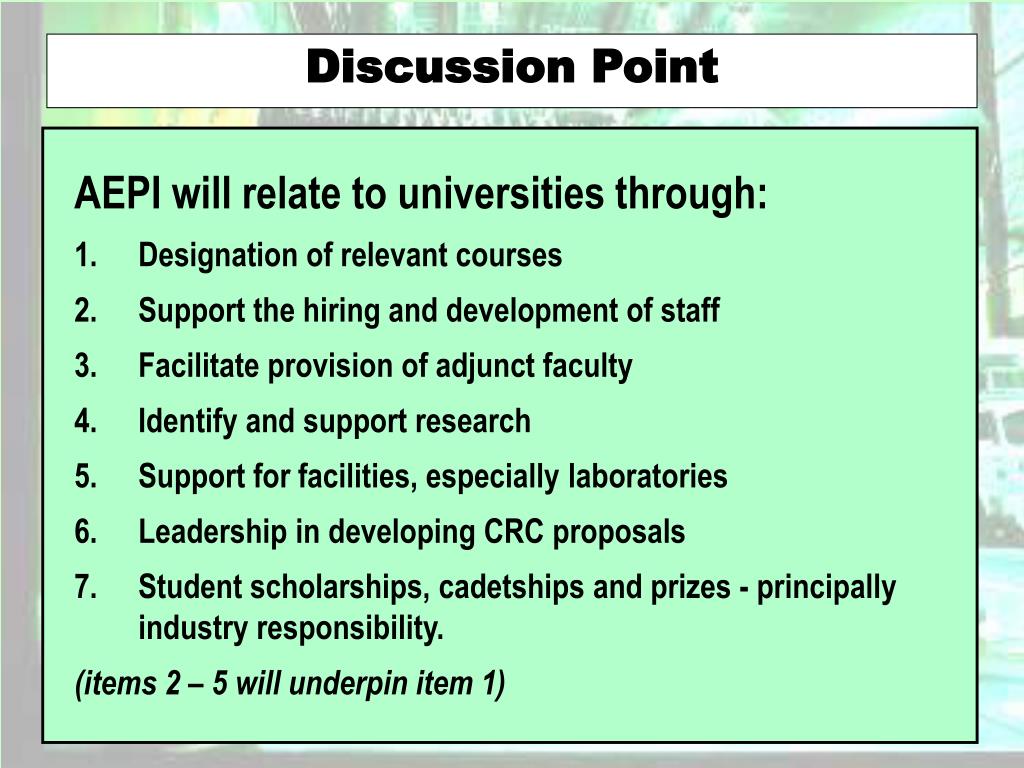 Discussion Point

AEPI will relate to universities through:

1. Designation of relevant courses
2. Support the hiring and development of staff
3. Facilitate provision of adjunct faculty
4. Identify and support research
5. Support for facilities, especially laboratories
6. Leadership in developing CRC proposals
7. Student scholarships, cadetships and prizes - principally industry responsibility.

(items 2 – 5 will underpin item 1)